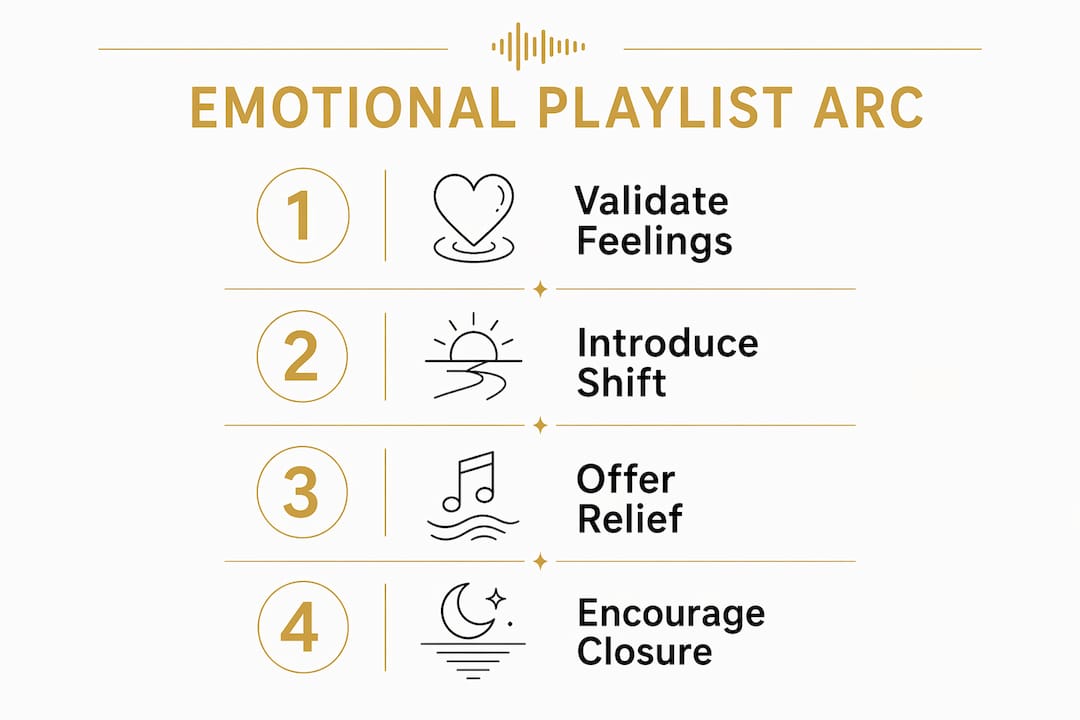 EMOTIONAL PLAYLIST ARC

1 Validate Feelings

2 Introduce Shift

3 Offer Relief

4 Encourage Closure